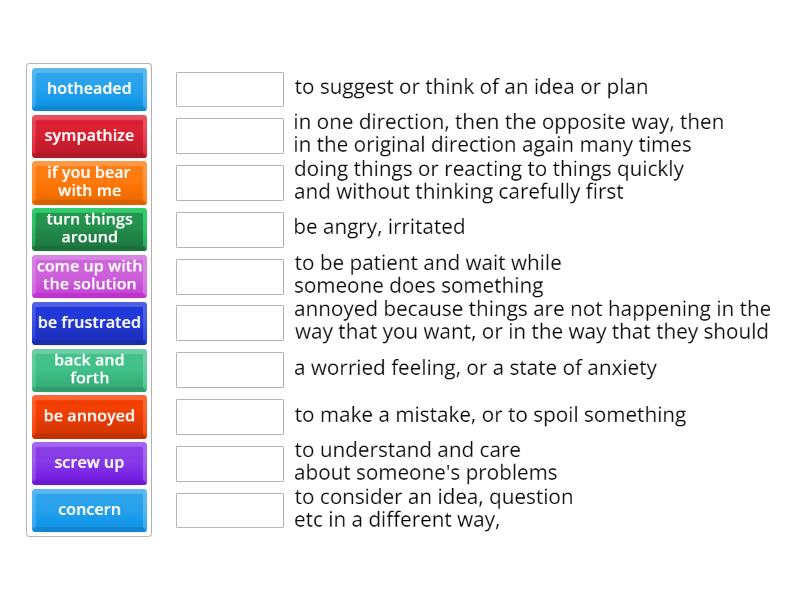 hotheaded
sympathize
if you bear with me
turn things around
come up with the solution
be frustrated
back and forth
be annoyed
screw up
concern

to suggest or think of an idea or plan

in one direction, then the opposite way, then in the original direction again many times

doing things or reacting to things quickly and without thinking carefully first

be angry, irritated

to be patient and wait while someone does something

annoyed because things are not happening in the way that you want, or in the way that they should

a worried feeling, or a state of anxiety

to make a mistake, or to spoil something

to understand and care about someone's problems

to consider an idea, question etc in a different way,